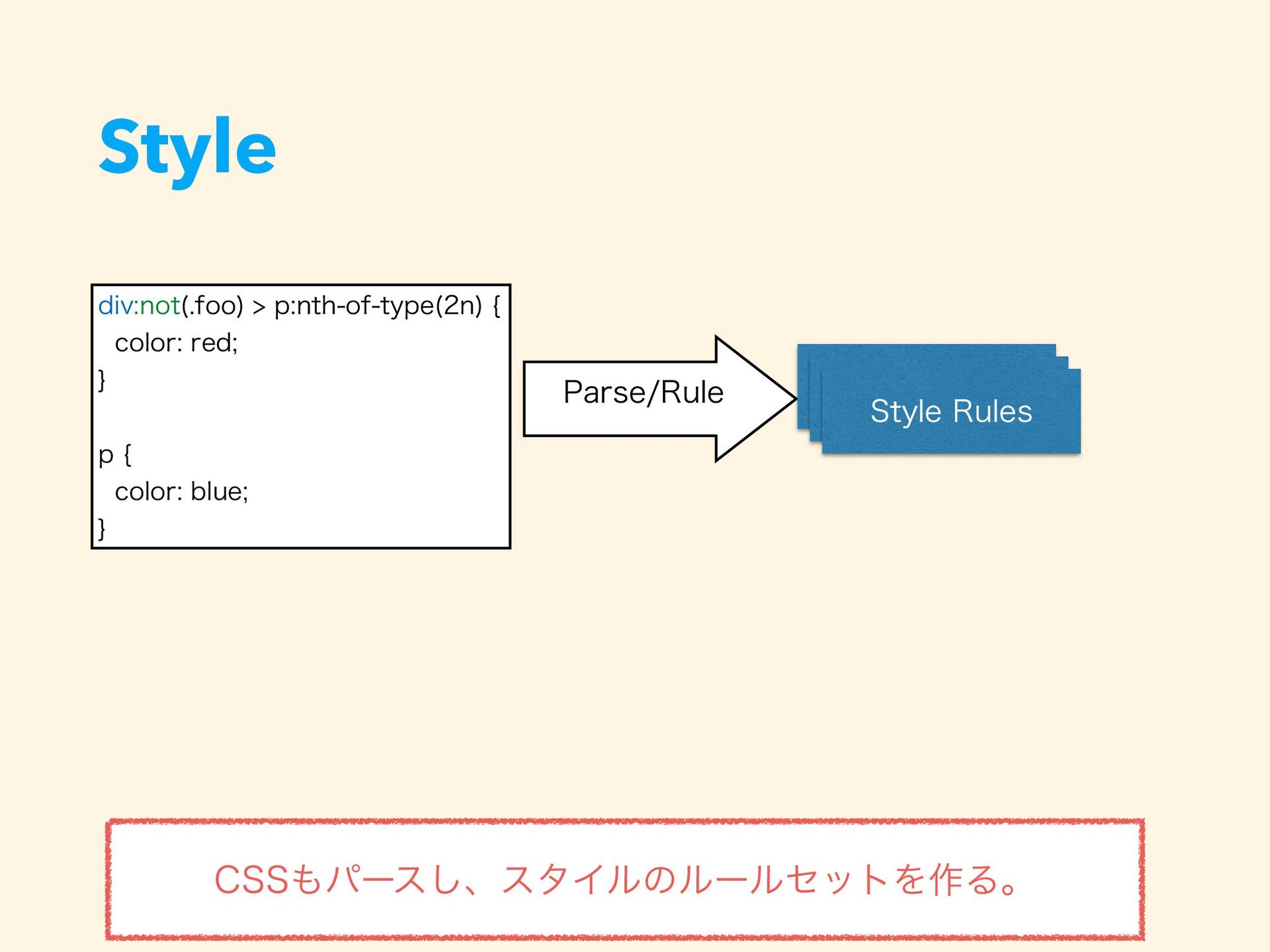 Style

div:not(.foo) > p:nth-of-type(2n) {
color: red;
}

p {
color: blue;
}

Parse/Rule

Style Rules

CSSもパースし、スタイルのルールセットを作る。